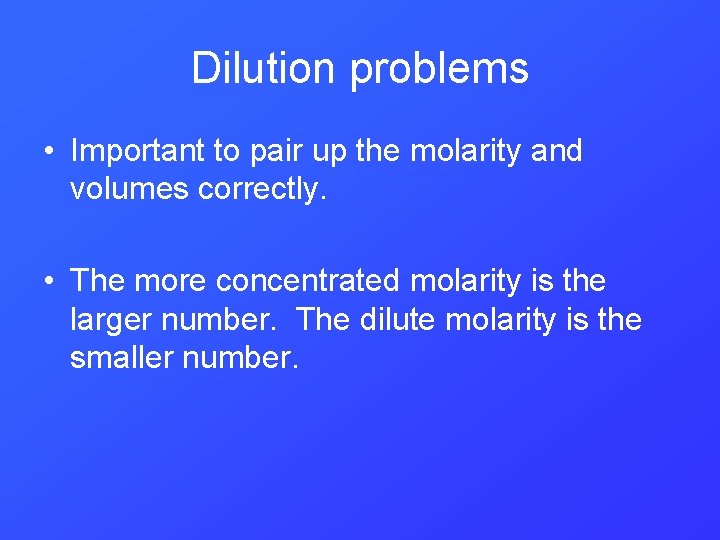 Dilution problems

• Important to pair up the molarity and volumes correctly.

• The more concentrated molarity is the larger number.  The dilute molarity is the smaller number.